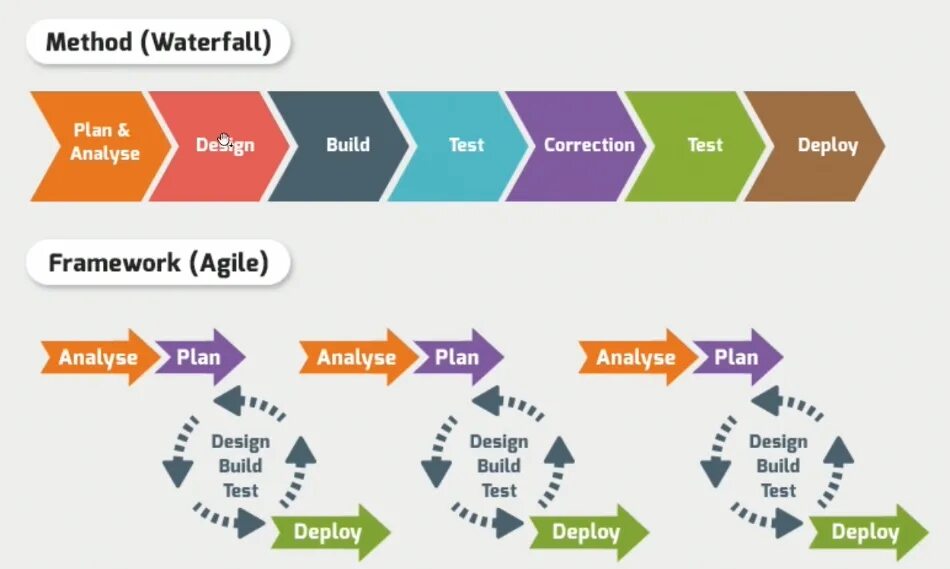 Method (Waterfall)

Plan & Analyse
Design
Build
Test
Correction
Test
Deploy

Framework (Agile)

Analyse
Plan
Design
Build
Test
Deploy

Analyse
Plan
Design
Build
Test
Deploy

Analyse
Plan
Design
Build
Test
Deploy